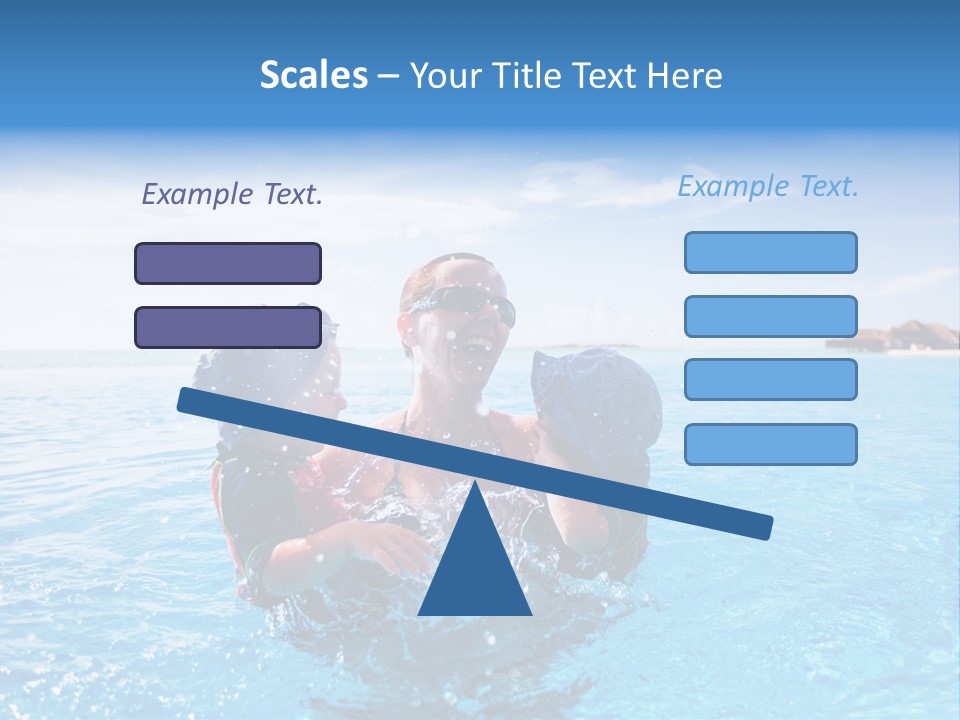 Scales – Your Title Text Here

Example Text.

Example Text.